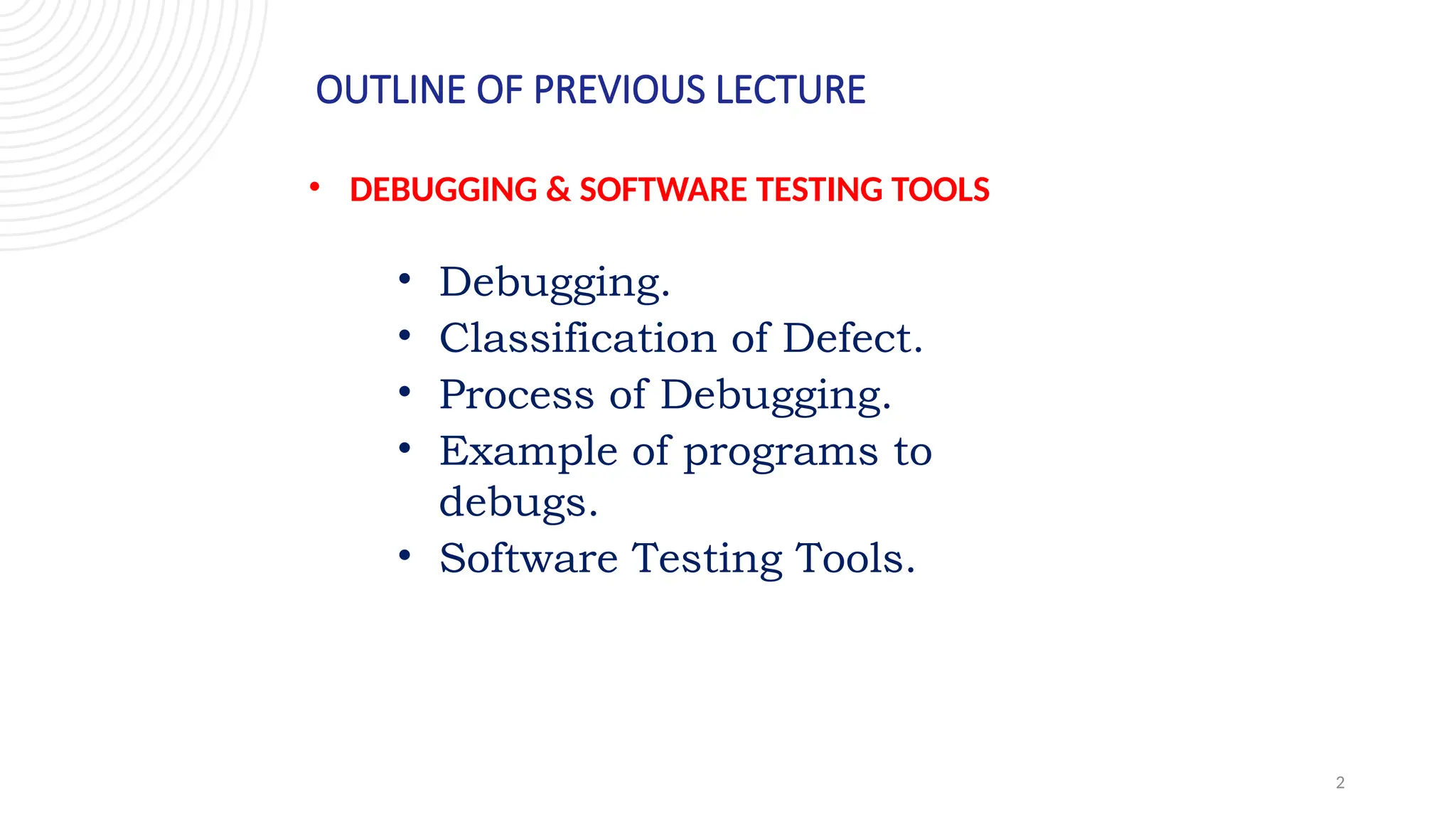 OUTLINE OF PREVIOUS LECTURE

• DEBUGGING & SOFTWARE TESTING TOOLS

• Debugging.
• Classification of Defect.
• Process of Debugging.
• Example of programs to debugs.
• Software Testing Tools.

2